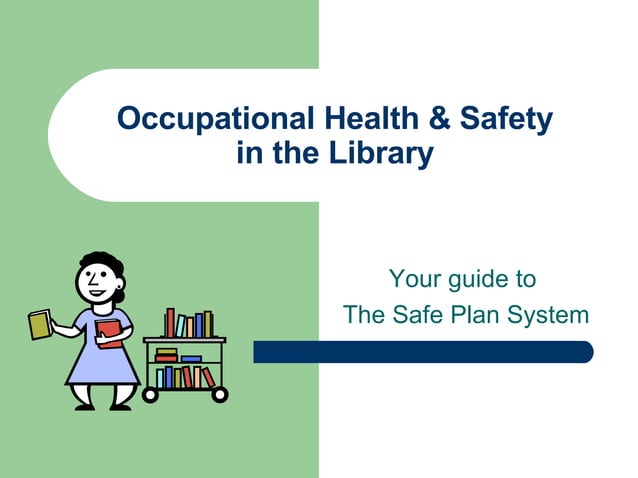 Occupational Health & Safety in the Library

Your guide to
The Safe Plan System